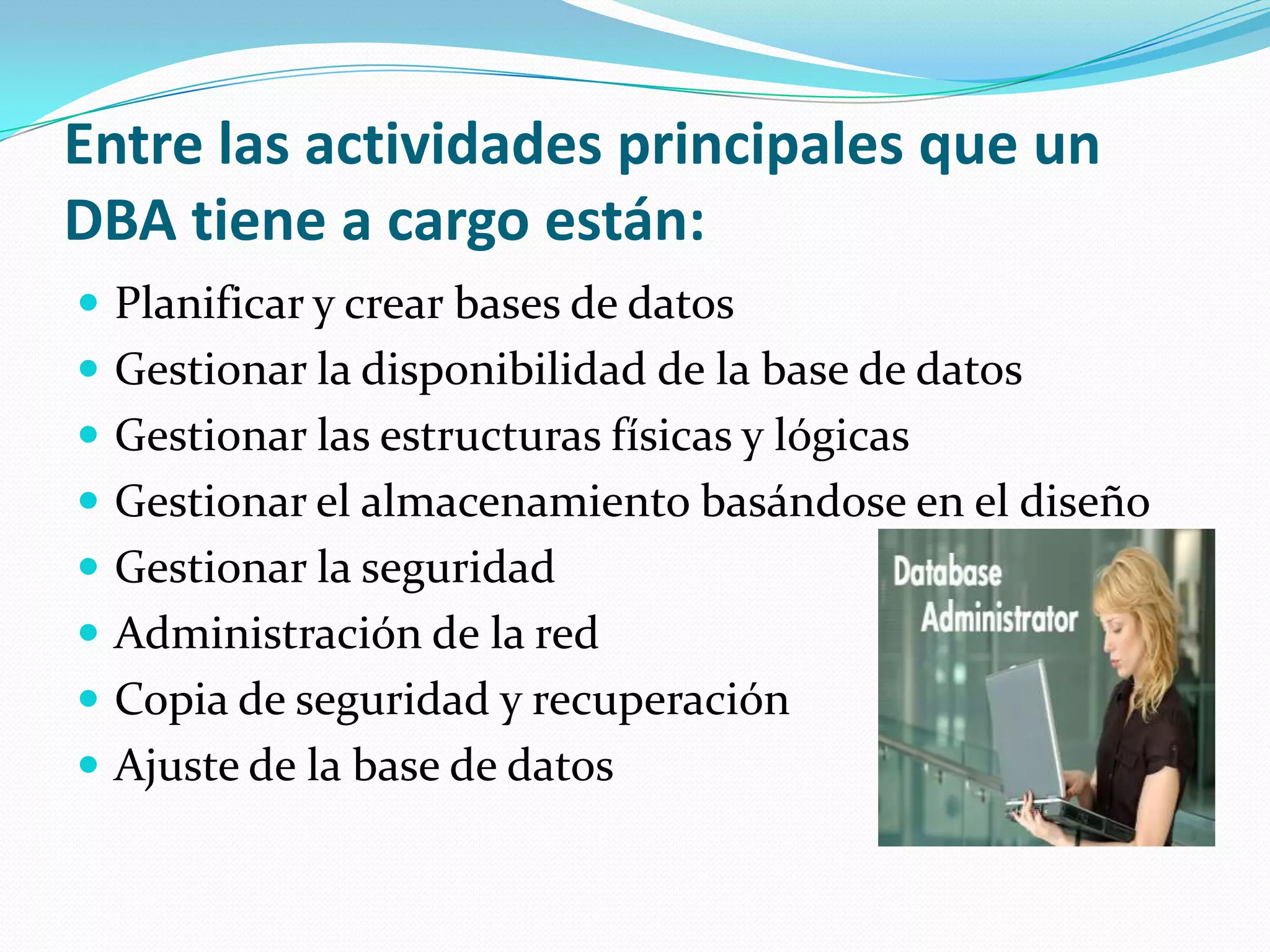 Entre las actividades principales que un DBA tiene a cargo están:

- Planificar y crear bases de datos
- Gestionar la disponibilidad de la base de datos
- Gestionar las estructuras físicas y lógicas
- Gestionar el almacenamiento basándose en el diseño
- Gestionar la seguridad
- Administración de la red
- Copia de seguridad y recuperación
- Ajuste de la base de datos

Database Administrator